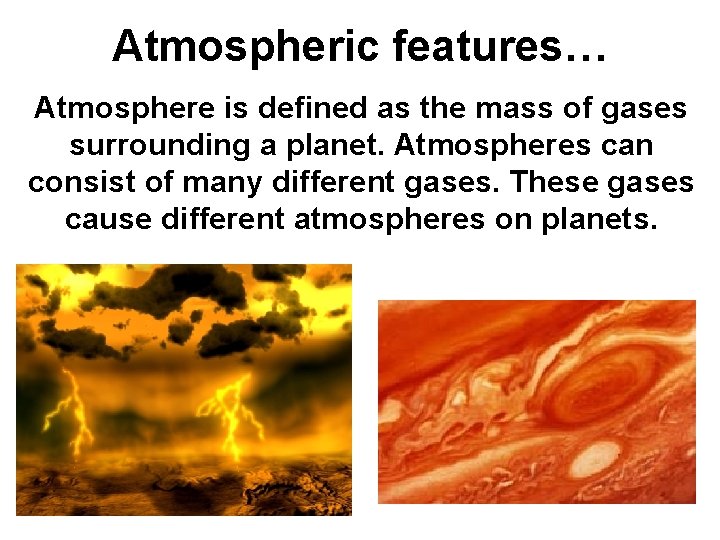 Atmospheric features…

Atmosphere is defined as the mass of gases surrounding a planet. Atmospheres can consist of many different gases. These gases cause different atmospheres on planets.